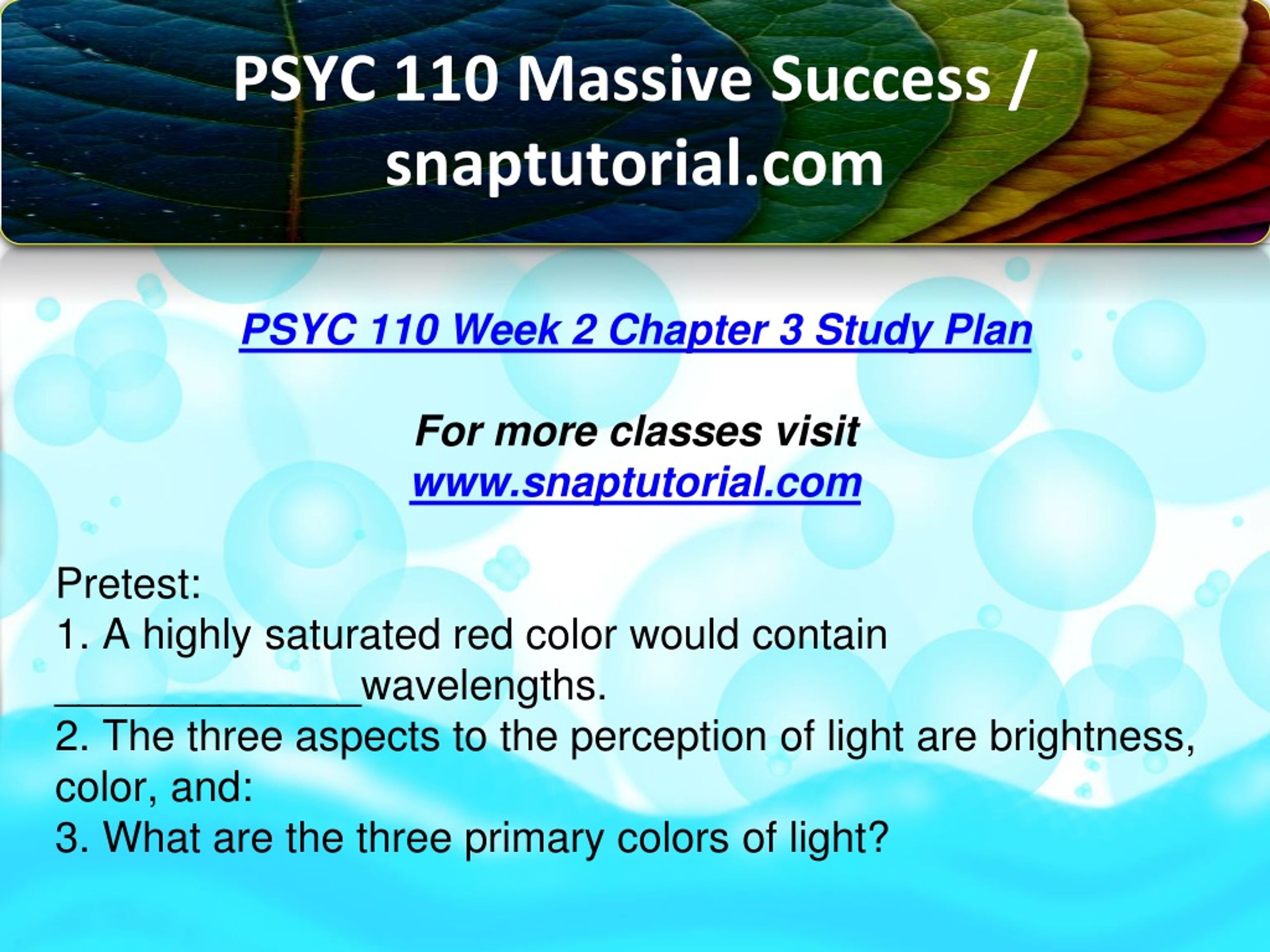 PSYC 110 Massive Success / snaptutorial.com

PSYC 110 Week 2 Chapter 3 Study Plan

For more classes visit
www.snaptutorial.com

Pretest:
1. A highly saturated red color would contain _______________wavelengths.
2. The three aspects to the perception of light are brightness, color, and:
3. What are the three primary colors of light?